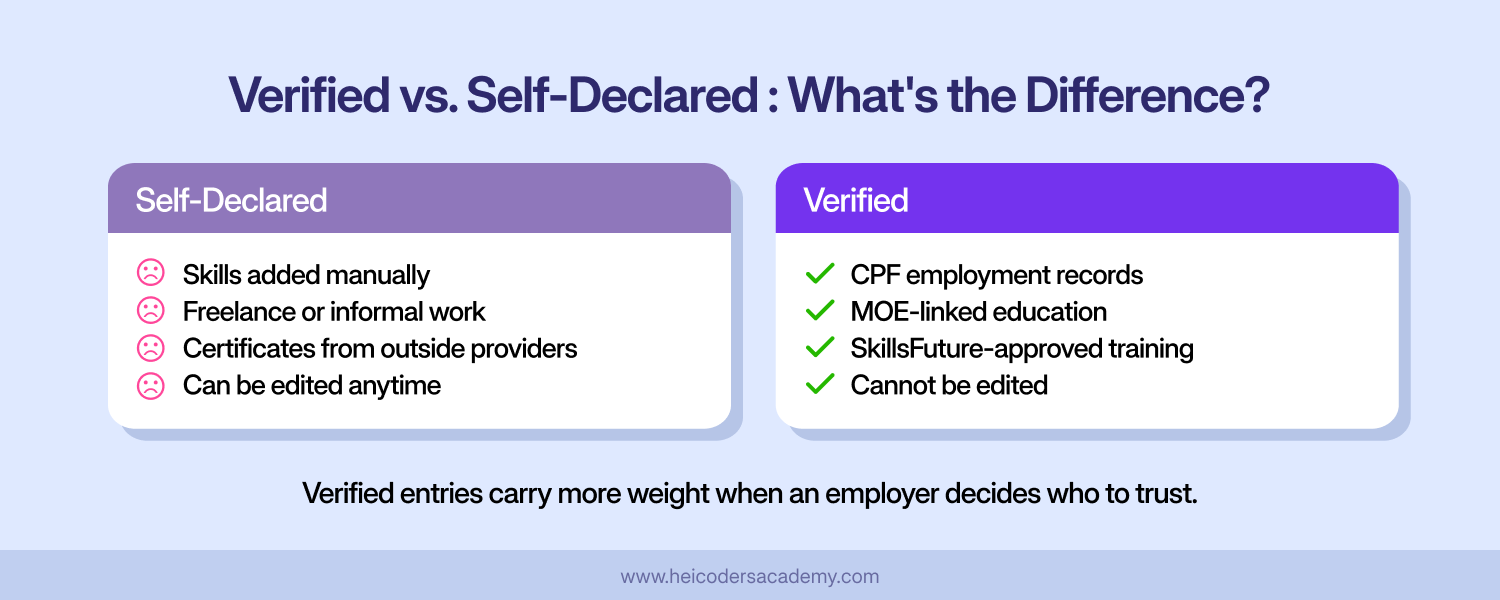 Verified vs. Self-Declared : What's the Difference?

Self-Declared

Skills added manually
Freelance or informal work
Certificates from outside providers
Can be edited anytime

Verified

CPF employment records
MOE-linked education
SkillsFuture-approved training
Cannot be edited

Verified entries carry more weight when an employer decides who to trust.

www.heicodersacademy.com